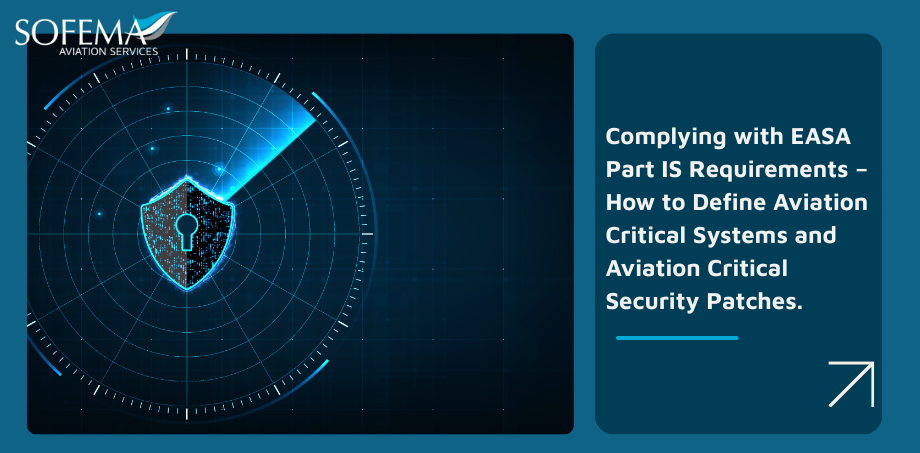 SOFEMA
AVIATION SERVICES

Complying with EASA Part IS Requirements – How to Define Aviation Critical Systems and Aviation Critical Security Patches.